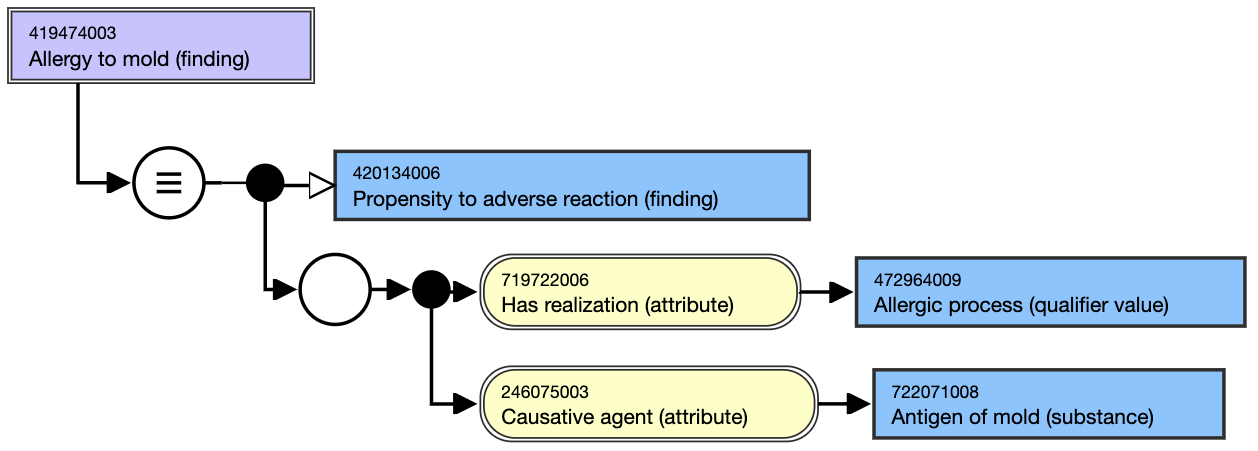 419474003
Allergy to mold (finding)

≡

420134006
Propensity to adverse reaction (finding)

719722006
Has realization (attribute)

472964009
Allergic process (qualifier value)

246075003
Causative agent (attribute)

722071008
Antigen of mold (substance)